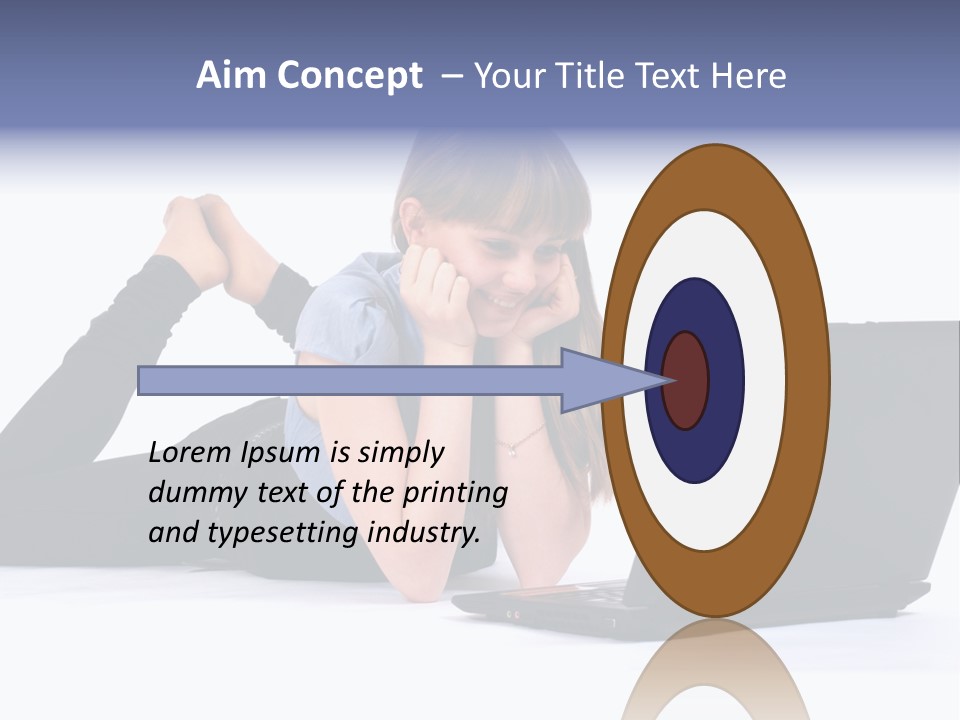 Aim Concept – Your Title Text Here

Lorem Ipsum is simply dummy text of the printing and typesetting industry.